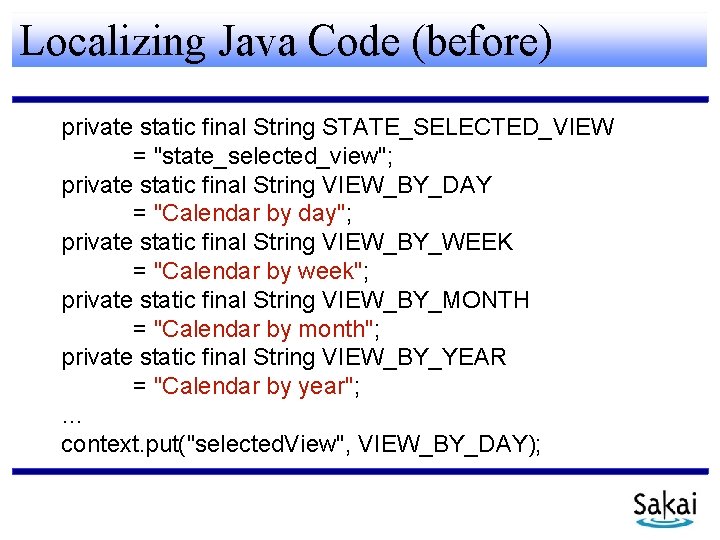 Localizing Java Code (before)

private static final String STATE_SELECTED_VIEW
= "state_selected_view";
private static final String VIEW_BY_DAY
= "Calendar by day";
private static final String VIEW_BY_WEEK
= "Calendar by week";
private static final String VIEW_BY_MONTH
= "Calendar by month";
private static final String VIEW_BY_YEAR
= "Calendar by year";
...
context.put("selectedView", VIEW_BY_DAY);

Sakai